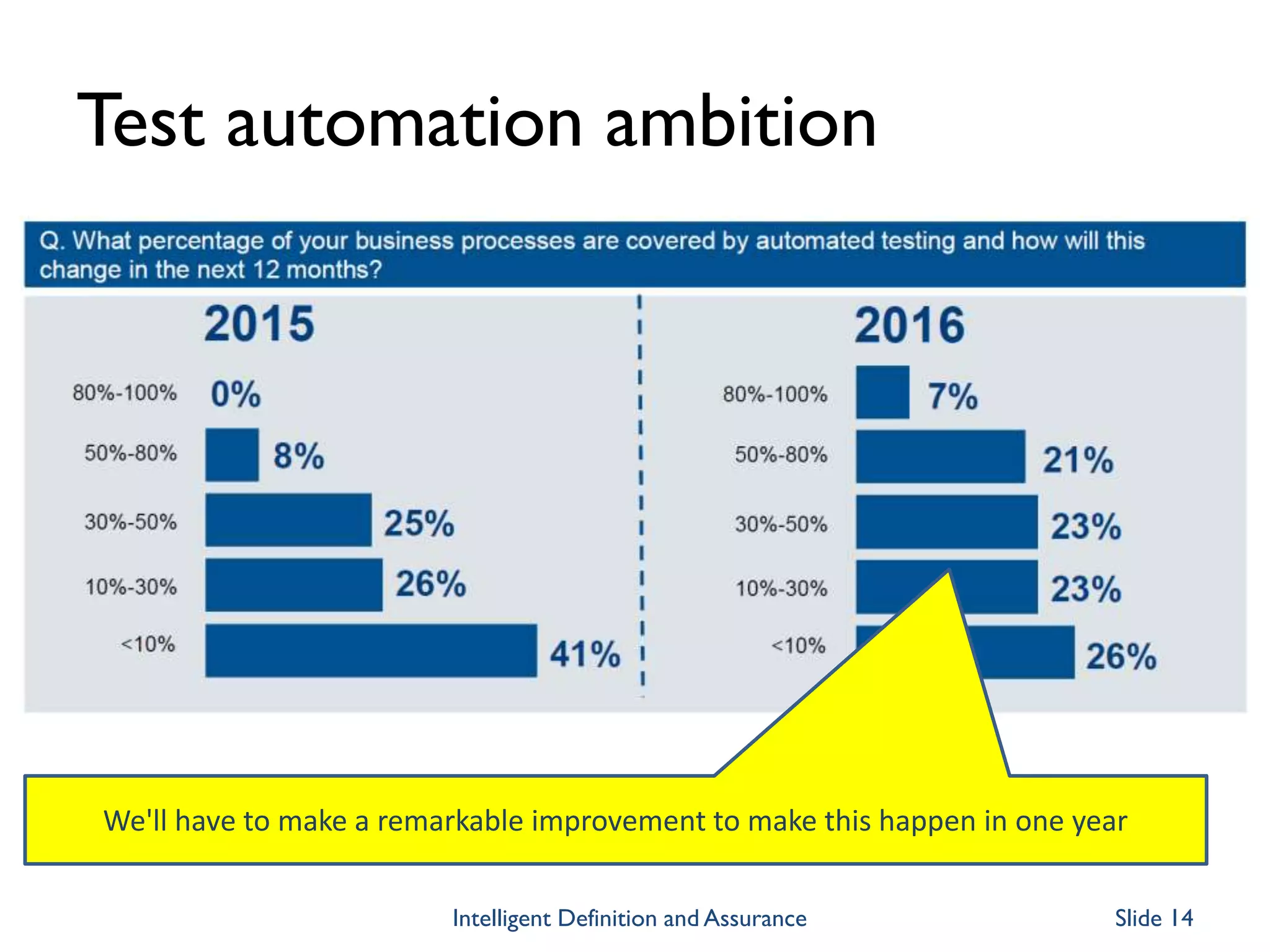 Test automation ambition

Q. What percentage of your business processes are covered by automated testing and how will this change in the next 12 months?

2015

80%-100% 0%

50%-80% 8%

30%-50% 25%

10%-30% 26%

<10% 41%

2016

80%-100% 7%

50%-80% 21%

30%-50% 23%

10%-30% 23%

<10% 26%

We'll have to make a remarkable improvement to make this happen in one year

Intelligent Definition and Assurance

Slide 14